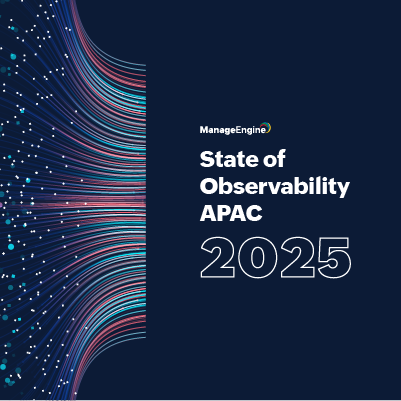 ManageEngine

State of Observability APAC

2025